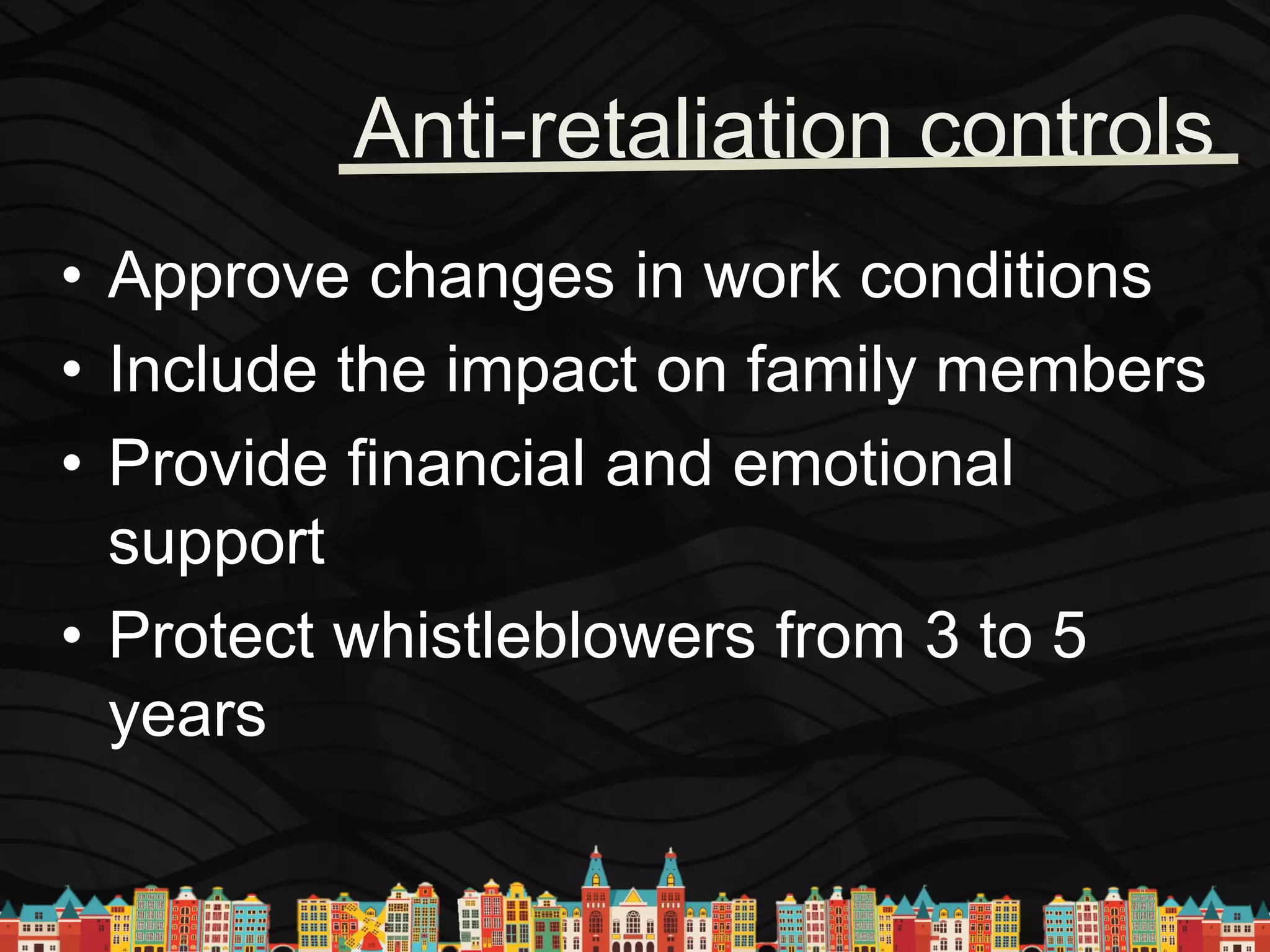 Anti-retaliation controls

• Approve changes in work conditions
• Include the impact on family members
• Provide financial and emotional support
• Protect whistleblowers from 3 to 5 years